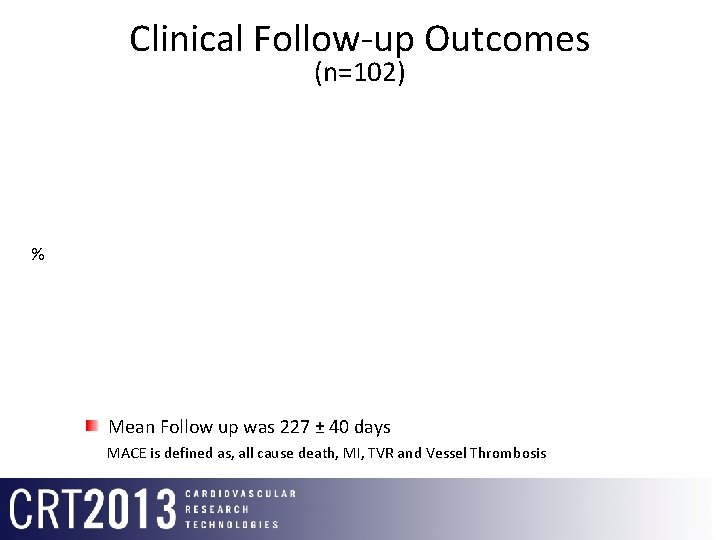 Clinical Follow-up Outcomes
(n=102)

%

Mean Follow up was 227 ± 40 days

MACE is defined as, all cause death, MI, TVR and Vessel Thrombosis

CRT2013 CARDIOVASCULAR RESEARCH TECHNOLOGIES